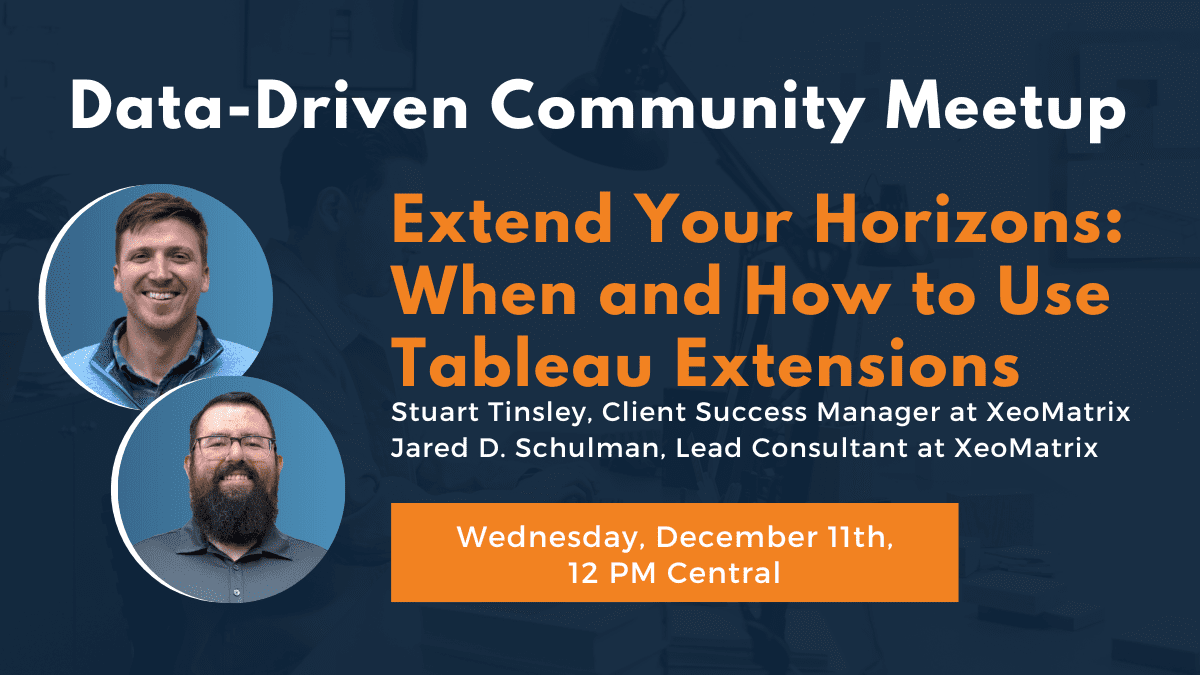 Data-Driven Community Meetup

Extend Your Horizons: When and How to Use Tableau Extensions

Stuart Tinsley, Client Success Manager at XeoMatrix
Jared D. Schulman, Lead Consultant at XeoMatrix

Wednesday, December 11th, 12 PM Central